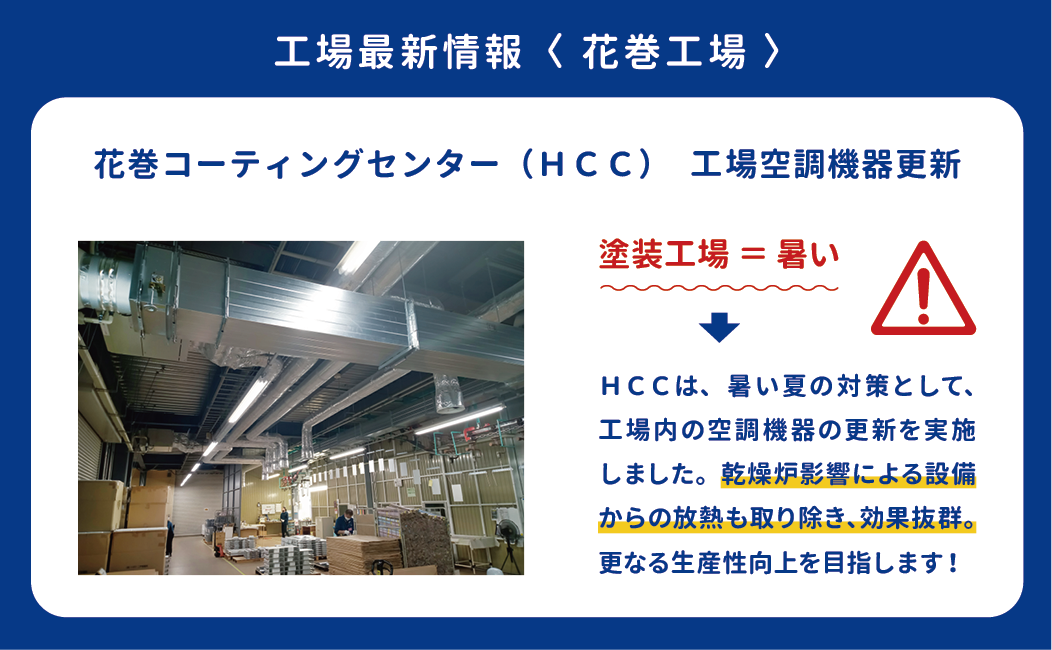 工場最新情報〈 花巻工場 〉

花巻コーティングセンター（ＨＣＣ） 工場空調機器更新

塗装工場 ＝ 暑い

ＨＣＣは、暑い夏の対策として、工場内の空調機器の更新を実施しました。乾燥炉影響による設備からの放熱も取り除き、効果抜群。更なる生産性向上を目指します！